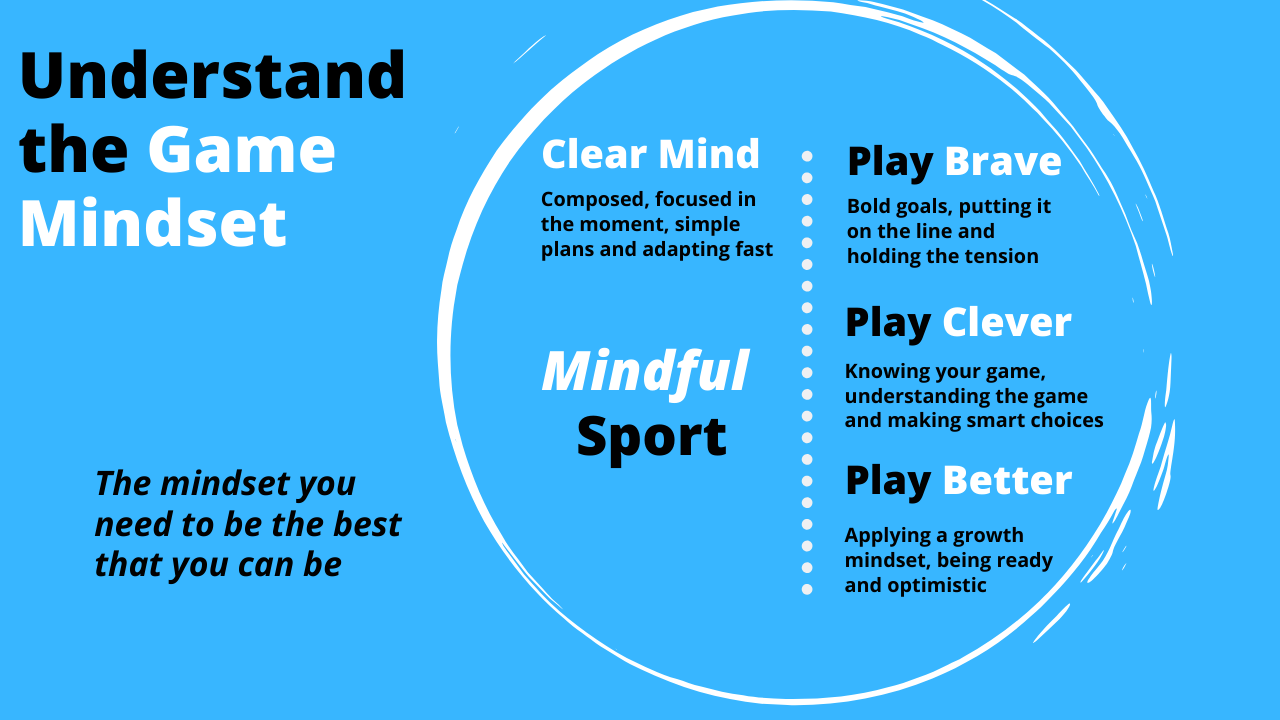 Understand the Game Mindset

The mindset you need to be the best that you can be

Clear Mind

Composed, focused in the moment, simple plans and adapting fast

Mindful Sport

Play Brave

Bold goals, putting it on the line and holding the tension

Play Clever

Knowing your game, understanding the game and making smart choices

Play Better

Applying a growth mindset, being ready and optimistic